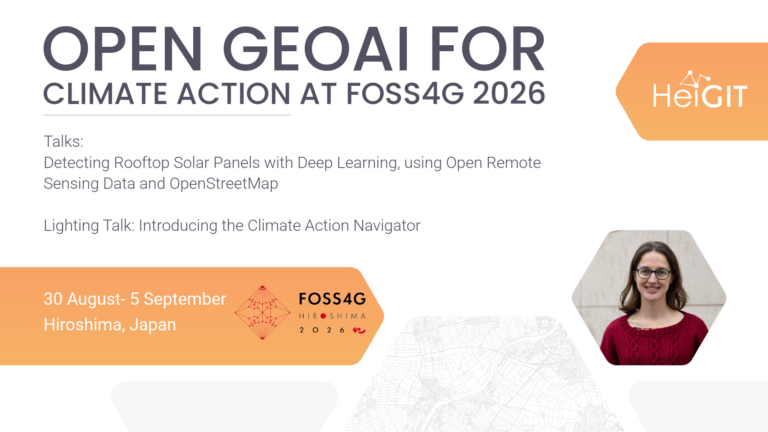 OPEN GEOAI FOR CLIMATE ACTION AT FOSS4G 2026

HeiGIT

Talks:
Detecting Rooftop Solar Panels with Deep Learning, using Open Remote Sensing Data and OpenStreetMap

Lighting Talk: Introducing the Climate Action Navigator

30 August- 5 September
Hiroshima, Japan

FOSS4G
HIROSHIMA
2026